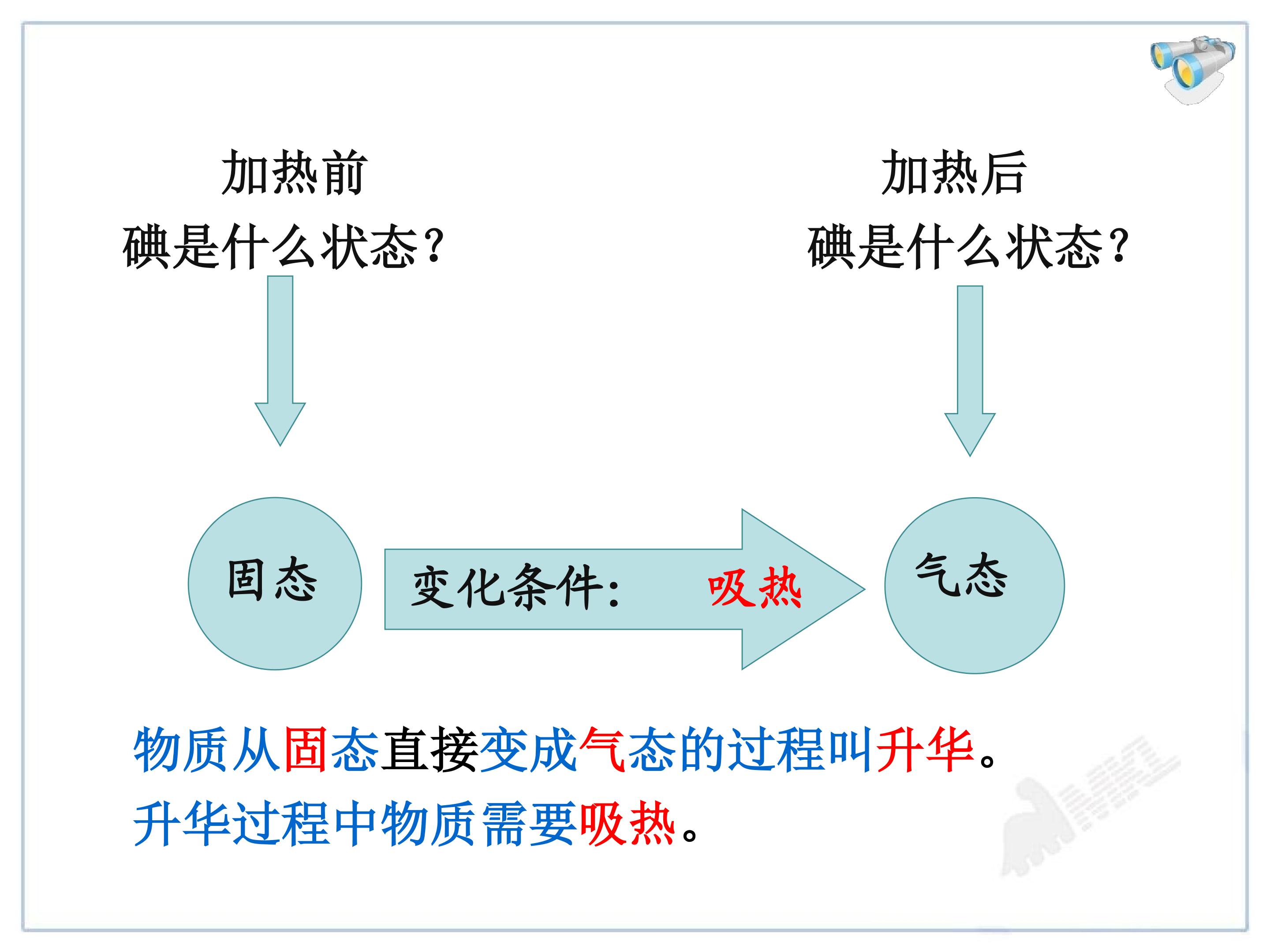 加热前
碘是什么状态?

加热后
碘是什么状态?

固态

变化条件: 吸热

气态

物质从固态直接变成气态的过程叫升华。
升华过程中物质需要吸热。